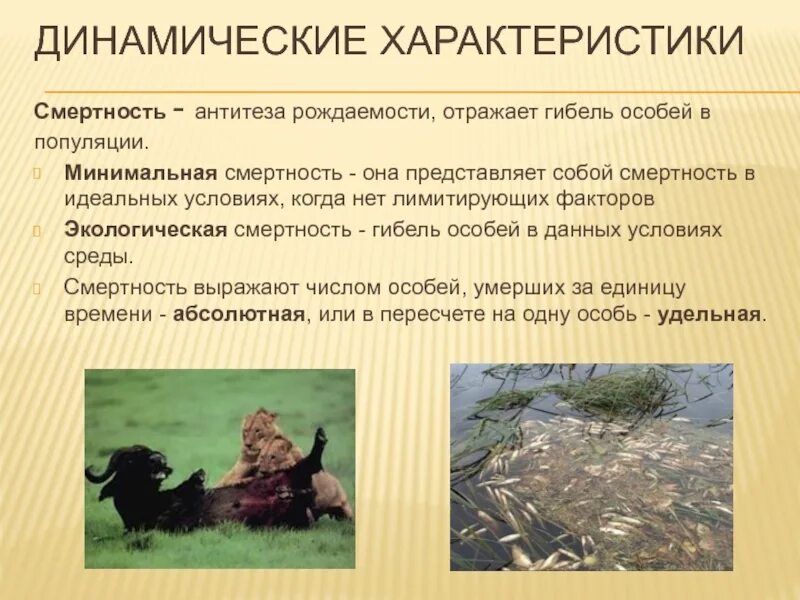 ДИНАМИЧЕСКИЕ ХАРАКТЕРИСТИКИ

Смертность - антитеза рождаемости, отражает гибель особей в популяции.

Минимальная смертность - она представляет собой смертность в идеальных условиях, когда нет лимитирующих факторов

Экологическая смертность - гибель особей в данных условиях среды.

Смертность выражают числом особей, умерших за единицу времени - абсолютная, или в пересчете на одну особь - удельная.